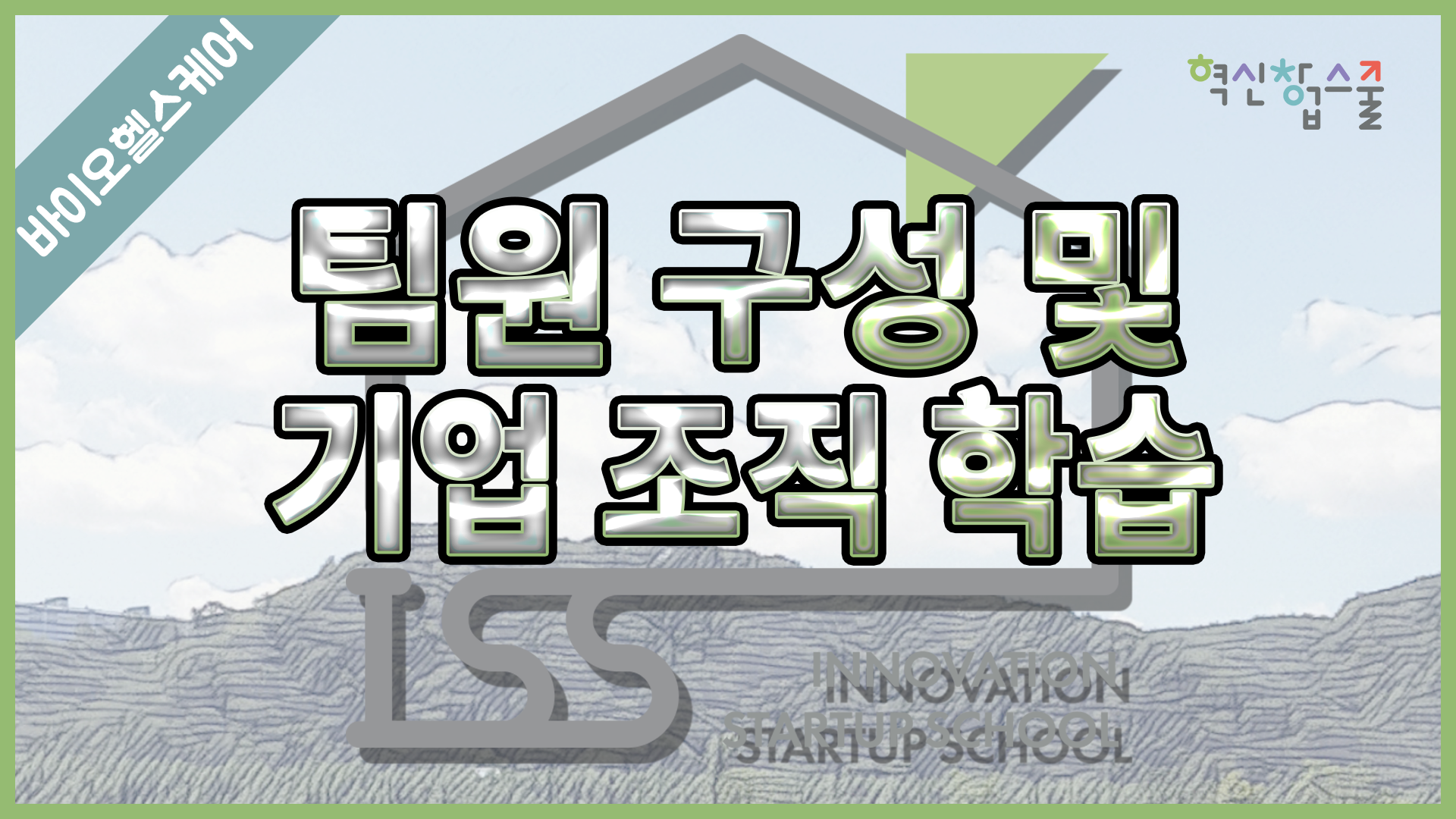 바이오헬스케어

혁신창업스쿨

팀원 구성 및 기업 조직 학습

ISS INNOVATION STARTUP SCHOOL